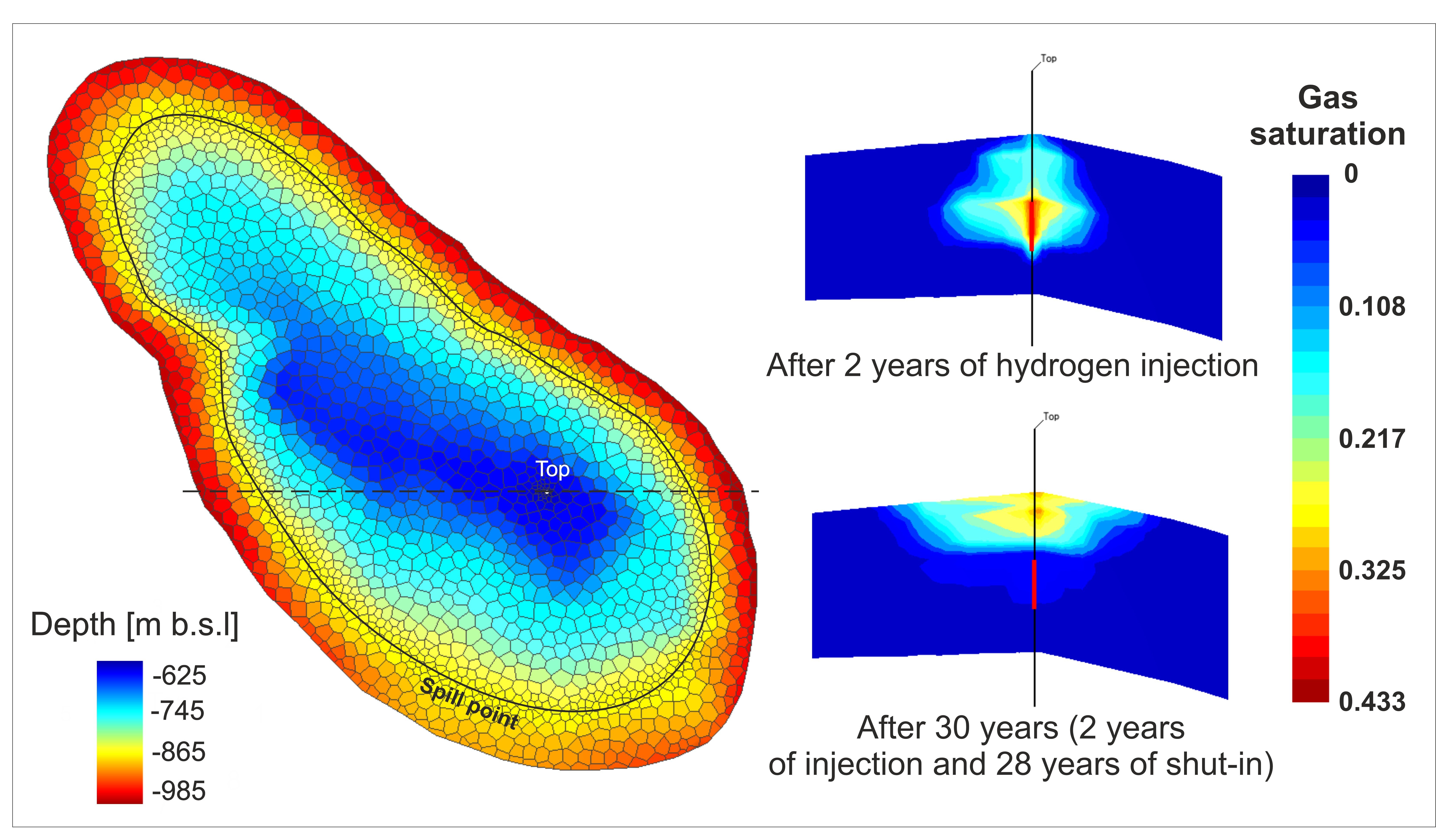 Top

Spill point

Depth [m b.s.l]

-625
-745
-865
-985

Top

After 2 years of hydrogen injection

Top

After 30 years (2 years of injection and 28 years of shut-in)

Gas saturation

0
0.108
0.217
0.325
0.433